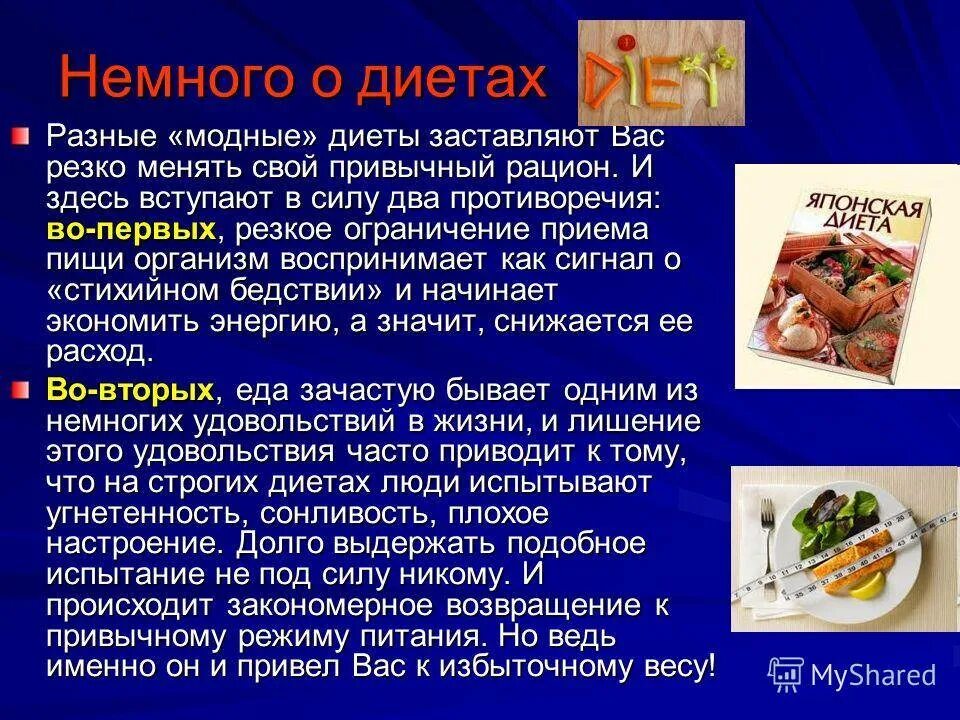 Немного о диетах

DIET

Разные «модные» диеты заставляют Вас резко менять свой привычный рацион. И здесь вступают в силу два противоречия: во-первых, резкое ограничение приема пищи организм воспринимает как сигнал о «стихийном бедствии» и начинает экономить энергию, а значит, снижается ее расход.

Во-вторых, еда зачастую бывает одним из немногих удовольствий в жизни, и лишение этого удовольствия часто приводит к тому, что на строгих диетах люди испытывают угнетенность, сонливость, плохое настроение. Долго выдержать подобное испытание не под силу никому. И происходит закономерное возвращение к привычному режиму питания. Но ведь именно он и привел Вас к избыточному весу!

ЯПОНСКАЯ ДИЕТА

MyShared